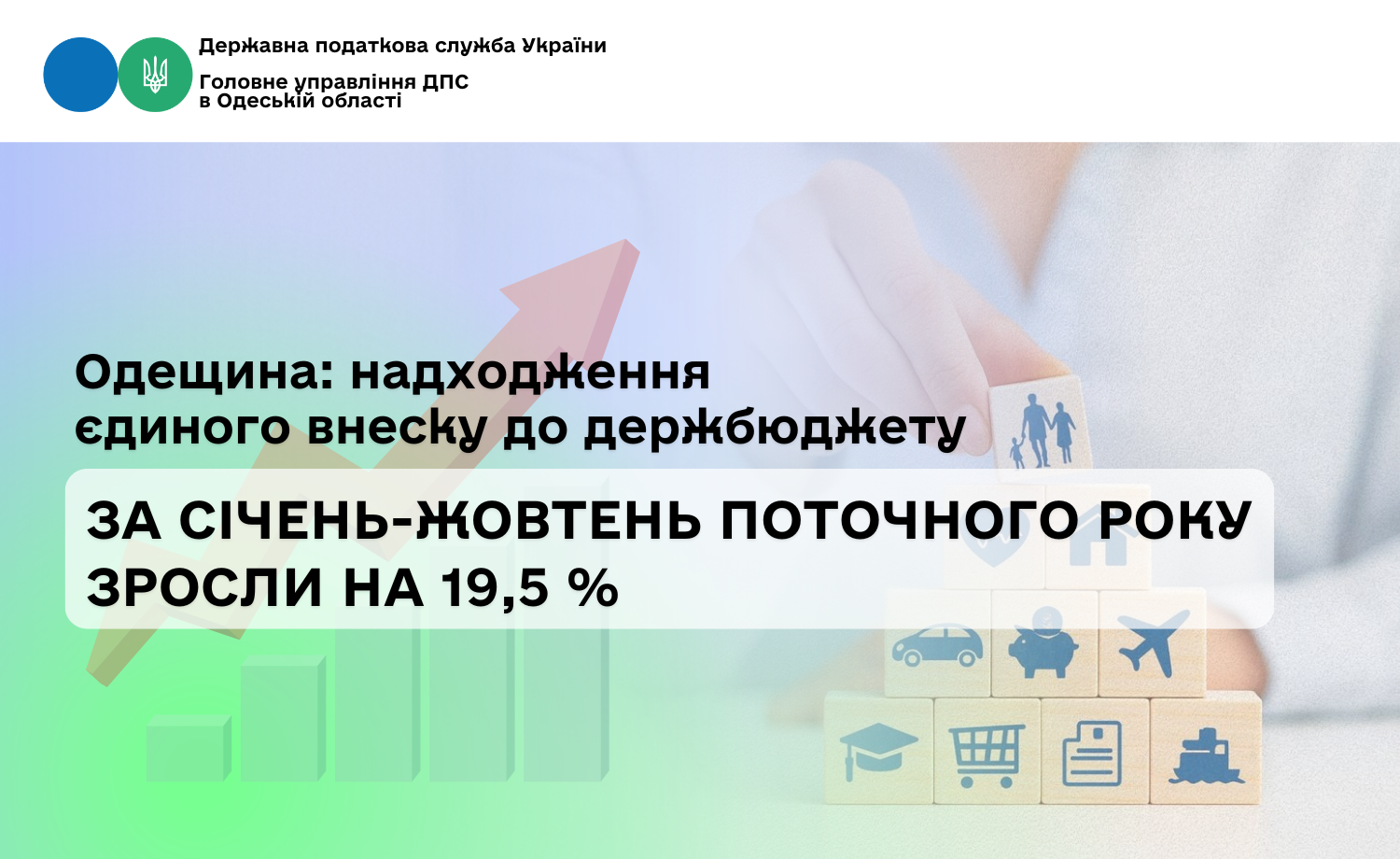 Державна податкова служба України

Головне управління ДПС в Одеській області

Одещина: надходження єдиного внеску до держбюджету

ЗА СІЧЕНЬ-ЖОВТЕНЬ ПОТОЧНОГО РОКУ ЗРОСЛИ НА 19,5 %